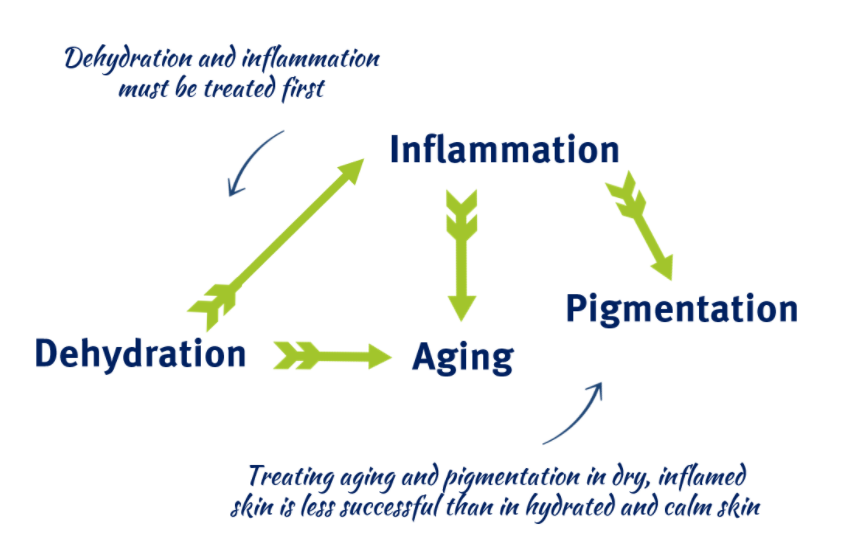 Dehydration and inflammation must be treated first

Inflammation

Pigmentation

Dehydration

Aging

Treating aging and pigmentation in dry, inflamed skin is less successful than in hydrated and calm skin